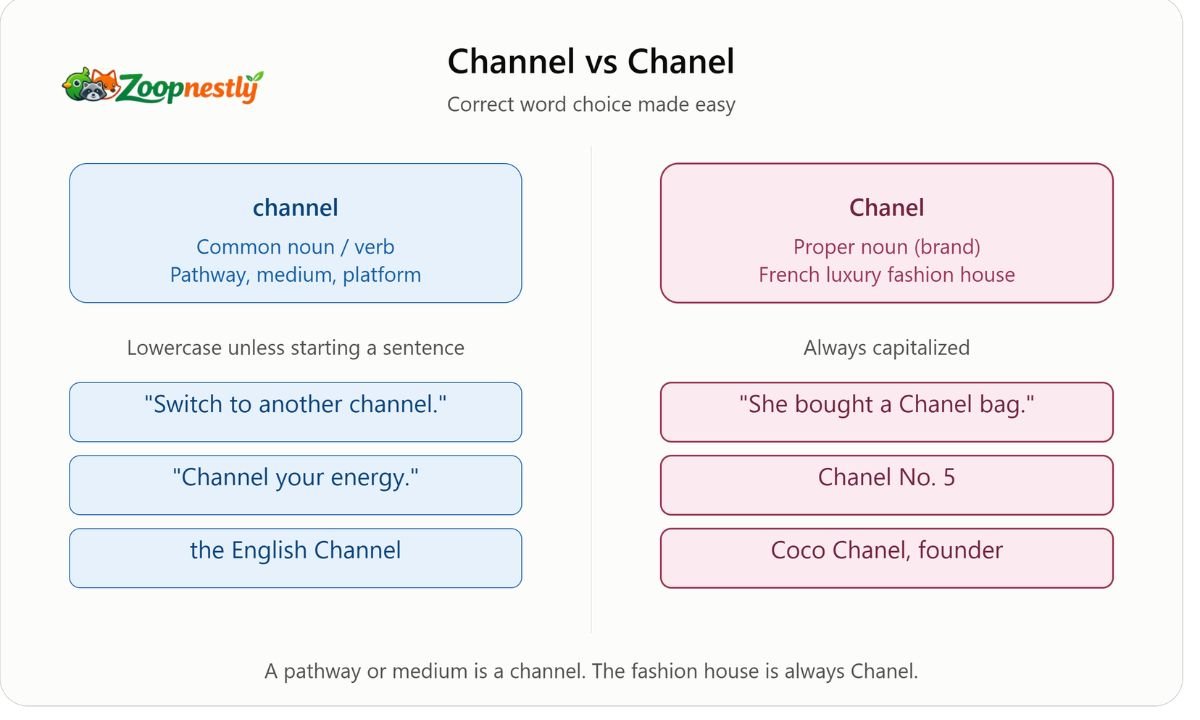 Zoopnestly

Channel vs Chanel

Correct word choice made easy

channel

Common noun / verb
Pathway, medium, platform

Lowercase unless starting a sentence

"Switch to another channel."

"Channel your energy."

the English Channel

Chanel

Proper noun (brand)
French luxury fashion house

Always capitalized

"She bought a Chanel bag."

Chanel No. 5

Coco Chanel, founder

A pathway or medium is a channel. The fashion house is always Chanel.